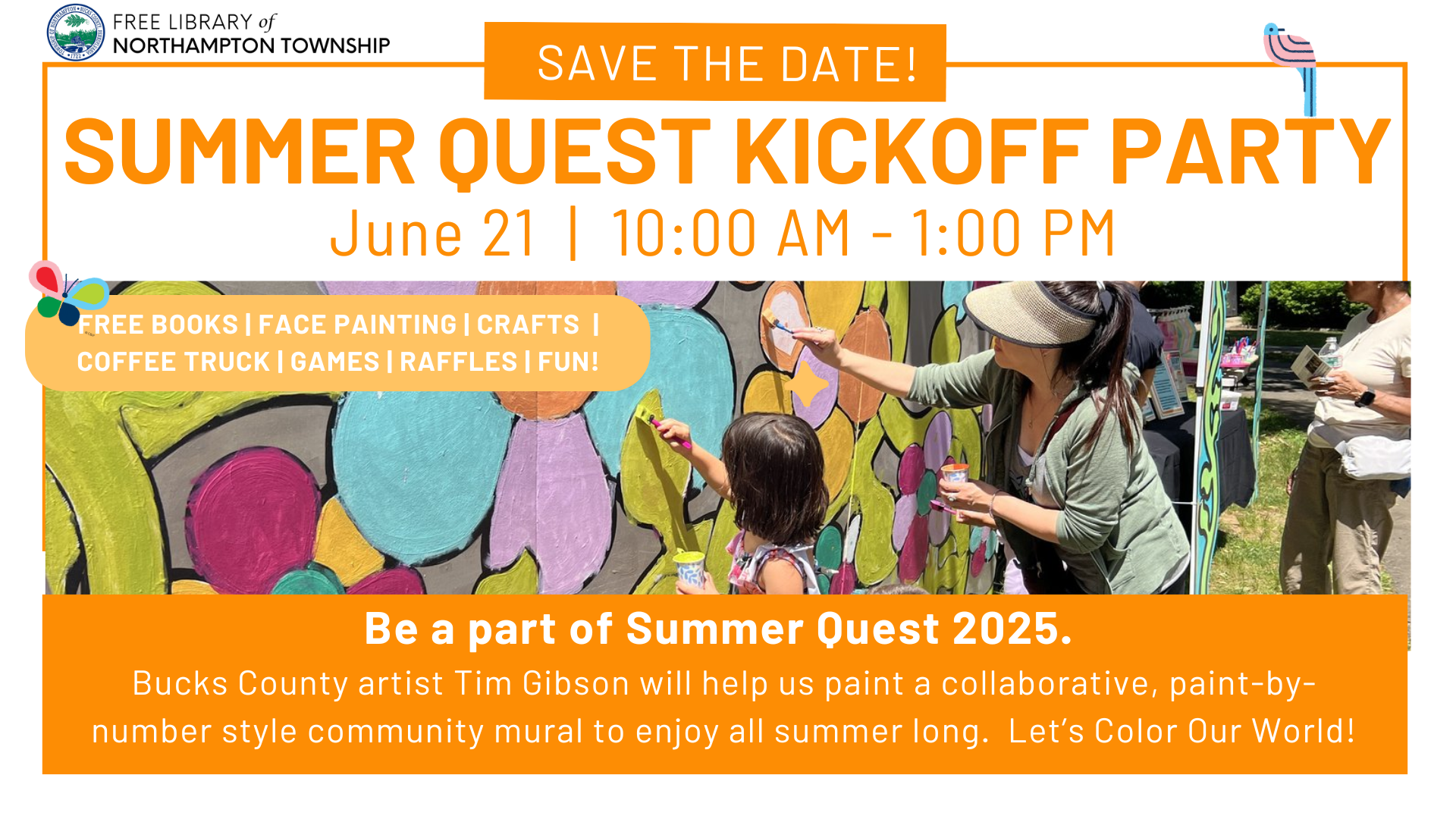 FREE LIBRARY of NORTHAMPTON TOWNSHIP

SAVE THE DATE!

SUMMER QUEST KICKOFF PARTY

June 21 | 10:00 AM - 1:00 PM

FREE BOOKS | FACE PAINTING | CRAFTS | COFFEE TRUCK | GAMES | RAFFLES | FUN!

Be a part of Summer Quest 2025.

Bucks County artist Tim Gibson will help us paint a collaborative, paint-by-number style community mural to enjoy all summer long. Let's Color Our World!